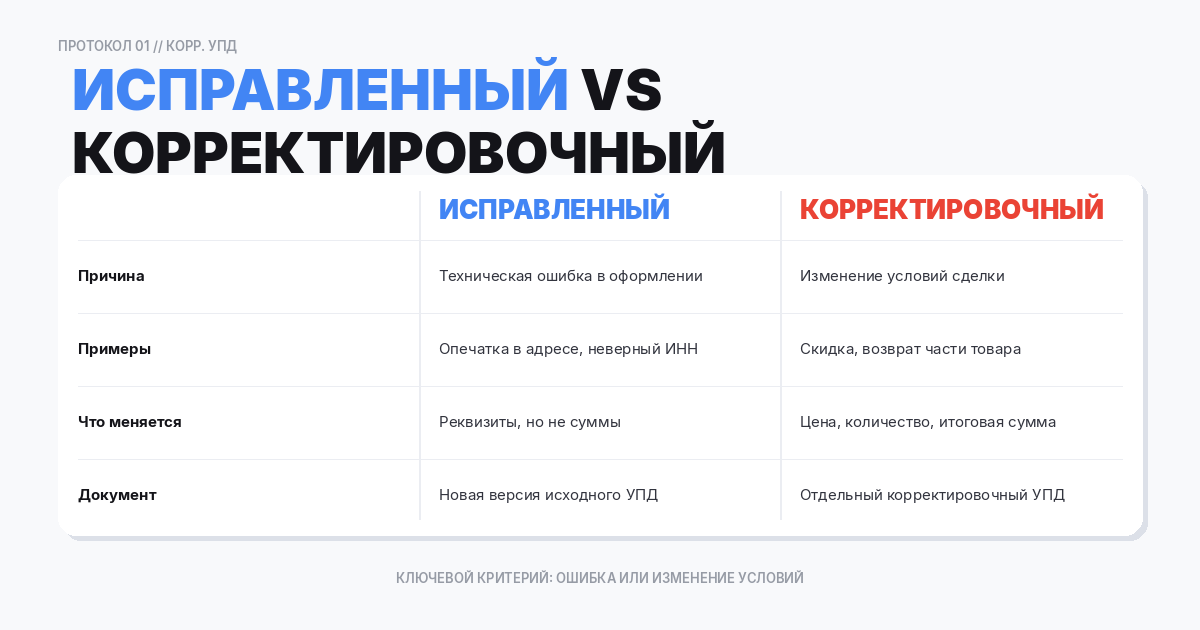 ПРОТОКОЛ 01 // КОРР. УПД

ИСПРАВЛЕННЫЙ VS КОРРЕКТИРОВОЧНЫЙ

| | ИСПРАВЛЕННЫЙ | КОРРЕКТИРОВОЧНЫЙ |
|---|---|---|
| Причина | Техническая ошибка в оформлении | Изменение условий сделки |
| Примеры | Опечатка в адресе, неверный ИНН | Скидка, возврат части товара |
| Что меняется | Реквизиты, но не суммы | Цена, количество, итоговая сумма |
| Документ | Новая версия исходного УПД | Отдельный корректировочный УПД |

КЛЮЧЕВОЙ КРИТЕРИЙ: ОШИБКА ИЛИ ИЗМЕНЕНИЕ УСЛОВИЙ